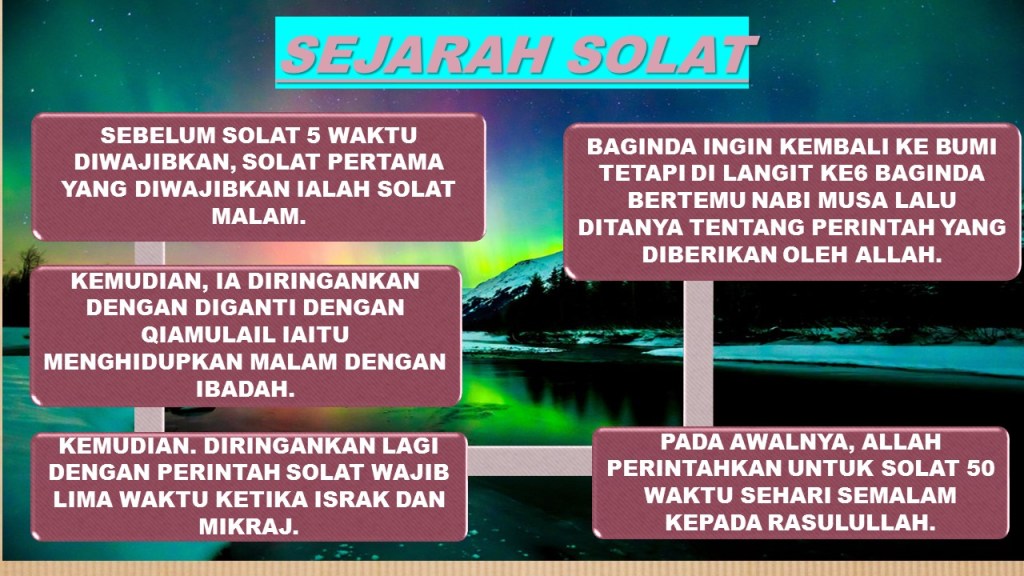 SEJARAH SOLAT

SEBELUM SOLAT 5 WAKTU DIWAJIBKAN, SOLAT PERTAMA YANG DIWAJIBKAN IALAH SOLAT MALAM.

KEMUDIAN, IA DIRINGANKAN DENGAN DIGANTI DENGAN QIAMULAIL IAITU MENGHIDUPKAN MALAM DENGAN IBADAH.

KEMUDIAN. DIRINGANKAN LAGI DENGAN PERINTAH SOLAT WAJIB LIMA WAKTU KETIKA ISRAK DAN MIKRAJ.

PADA AWALNYA, ALLAH PERINTAHKAN UNTUK SOLAT 50 WAKTU SEHARI SEMALAM KEPADA RASULULLAH.

BAGINDA INGIN KEMBALI KE BUMI TETAPI DI LANGIT KE6 BAGINDA BERTEMU NABI MUSA LALU DITANYA TENTANG PERINTAH YANG DIBERIKAN OLEH ALLAH.